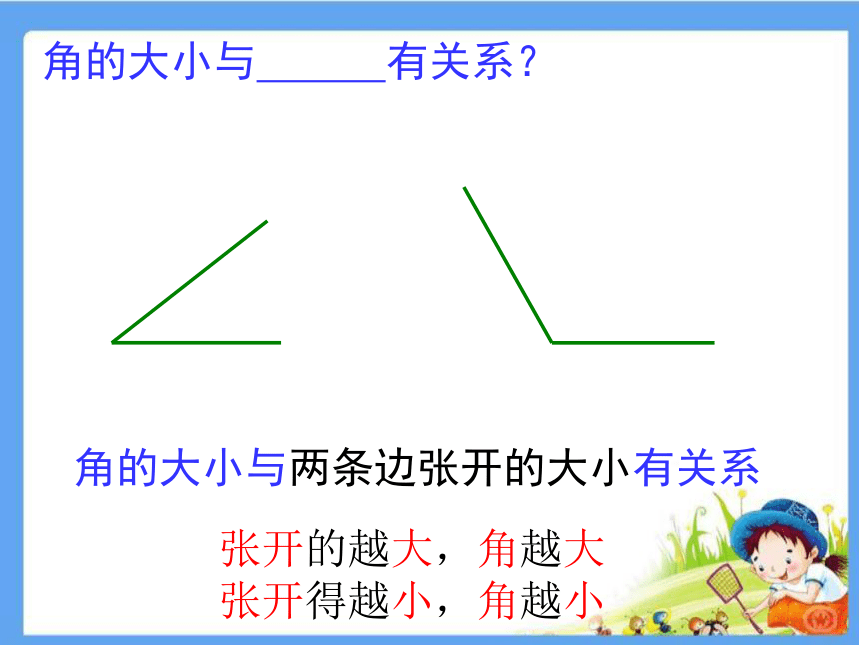 角的大小与______有关系？

角的大小与两条边张开的大小有关系

张开的越大，角越大
张开得越小，角越小